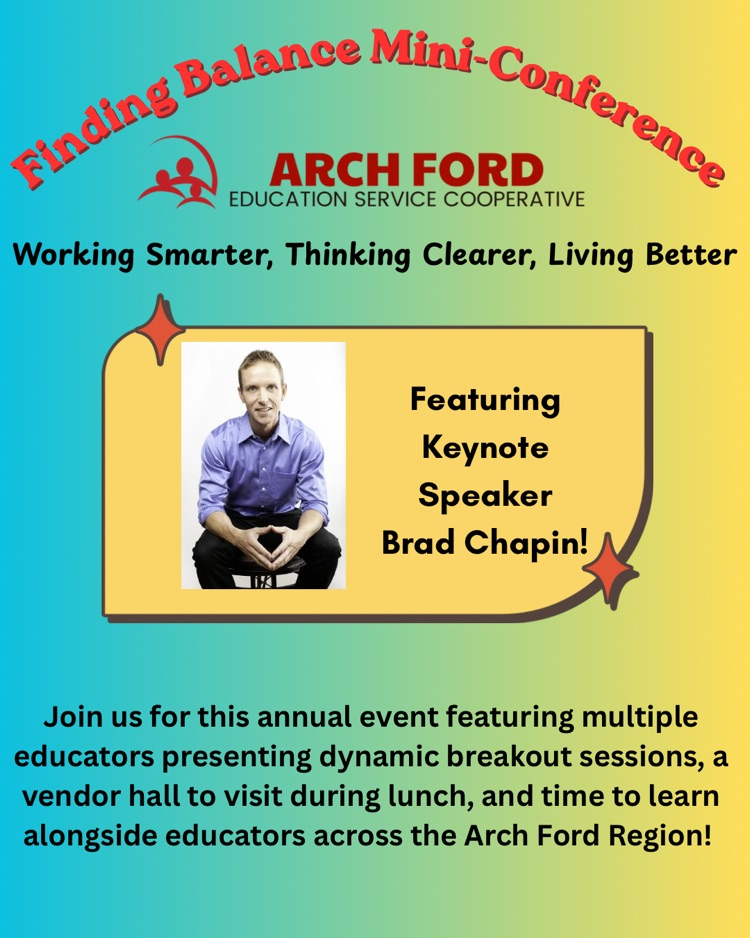 Finding Balance Mini-Conference

ARCH FORD
EDUCATION SERVICE COOPERATIVE

Working Smarter, Thinking Clearer, Living Better

Featuring Keynote Speaker Brad Chapin!

Join us for this annual event featuring multiple educators presenting dynamic breakout sessions, a vendor hall to visit during lunch, and time to learn alongside educators across the Arch Ford Region!